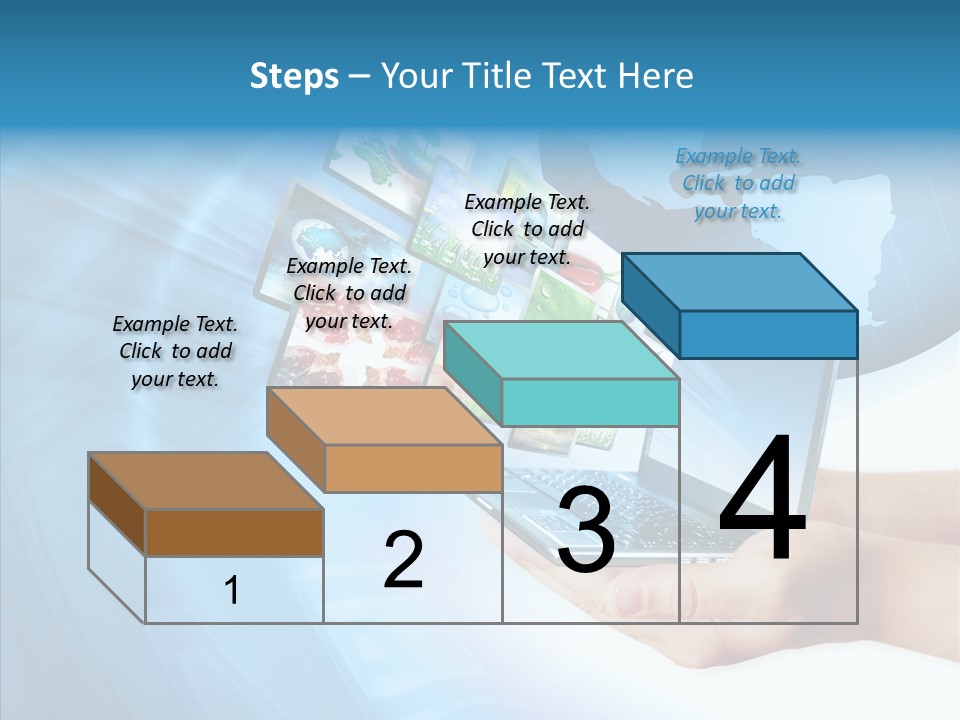 Steps – Your Title Text Here

Example Text. Click to add your text.

Example Text. Click to add your text.

Example Text. Click to add your text.

Example Text. Click to add your text.

1

2

3

4